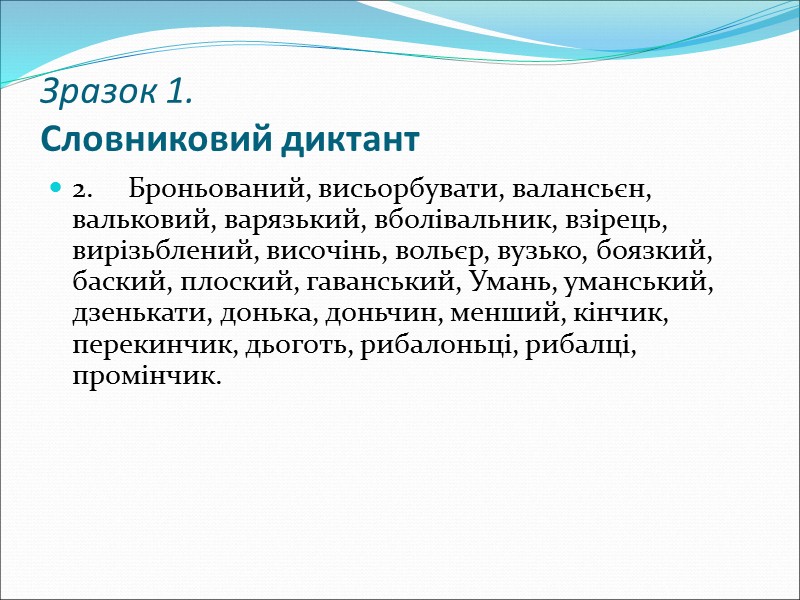 Зразок 1.
Словниковий диктант

2. Броньований, висьорбувати, валансьєн, вальковий, варязький, вболівальник, взірець, вирізьблений, височінь, вольєр, вузько, боязкий, баский, плоский, гаванський, Умань, уманський, дзенькати, донька, доньчин, менший, кінчик, перекинчик, дьоготь, рибалоньці, рибалці, промінчик.